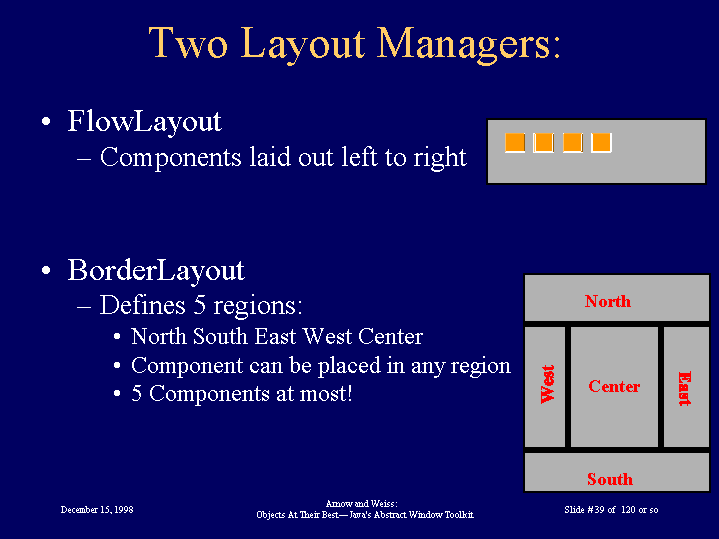 Two Layout Managers:

• FlowLayout
– Components laid out left to right

• BorderLayout
– Defines 5 regions:
• North South East West Center
• Component can be placed in any region
• 5 Components at most!

North
West
Center
East
South

December 15, 1998

Arnow and Weiss:
Objects At Their Best—Java's Abstract Window Toolkit

Slide #39 of 120 or so